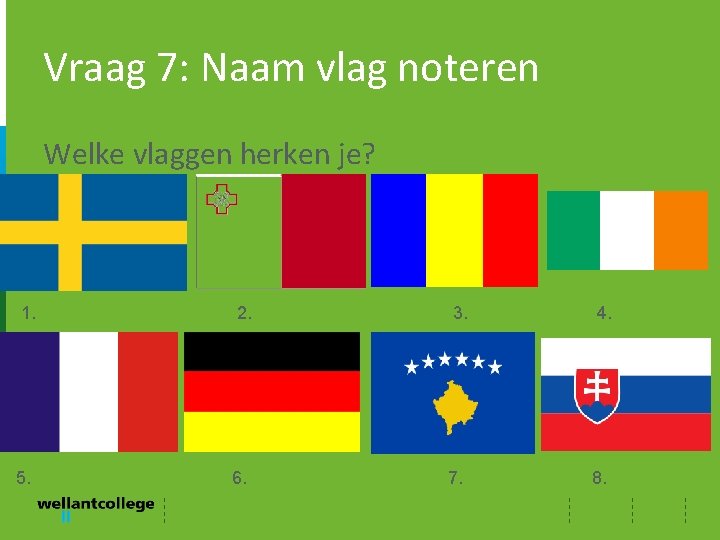 Vraag 7: Naam vlag noteren

Welke vlaggen herken je?

1.

2.

3.

4.

5.

6.

7.

8.

wellantcollege